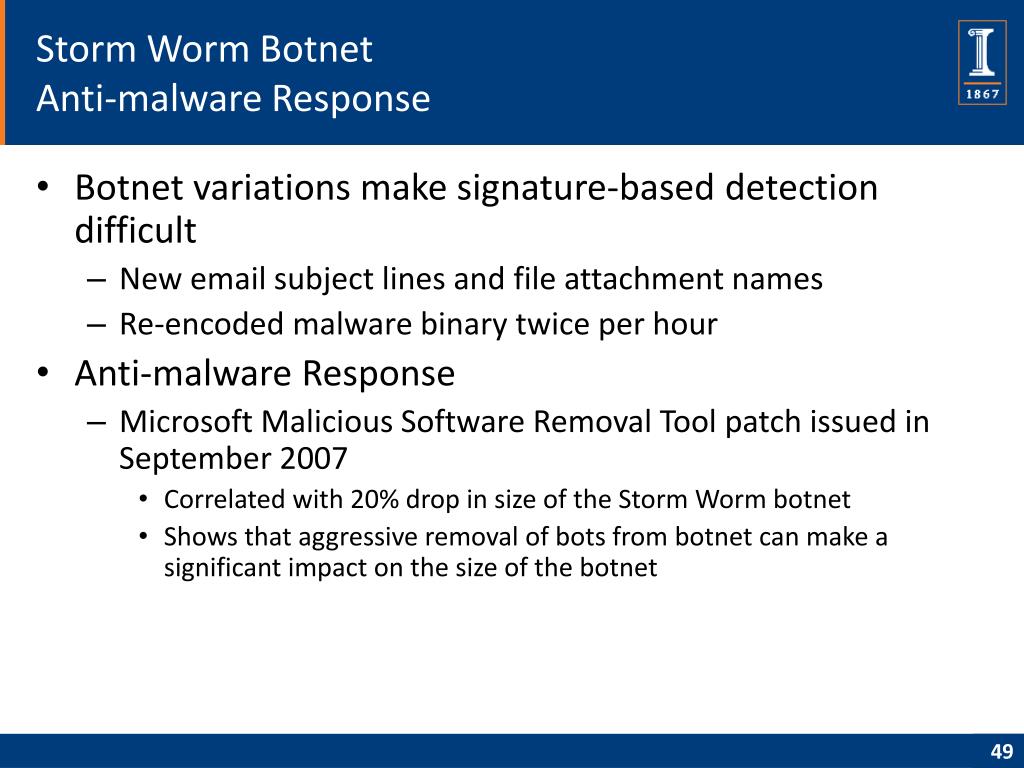 Storm Worm Botnet
Anti-malware Response

1867

• Botnet variations make signature-based detection difficult
– New email subject lines and file attachment names
– Re-encoded malware binary twice per hour
• Anti-malware Response
– Microsoft Malicious Software Removal Tool patch issued in September 2007
• Correlated with 20% drop in size of the Storm Worm botnet
• Shows that aggressive removal of bots from botnet can make a significant impact on the size of the botnet

49